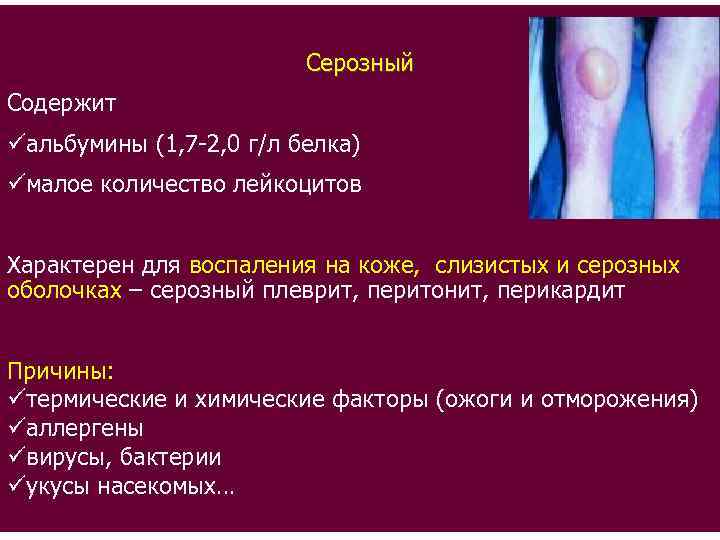 Серозный

Содержит
✓альбумины (1,7-2,0 г/л белка)
✓малое количество лейкоцитов

Характерен для воспаления на коже, слизистых и серозных оболочках – серозный плеврит, перитонит, перикардит

Причины:
✓термические и химические факторы (ожоги и отморожения)
✓аллергены
✓вирусы, бактерии
✓укусы насекомых…